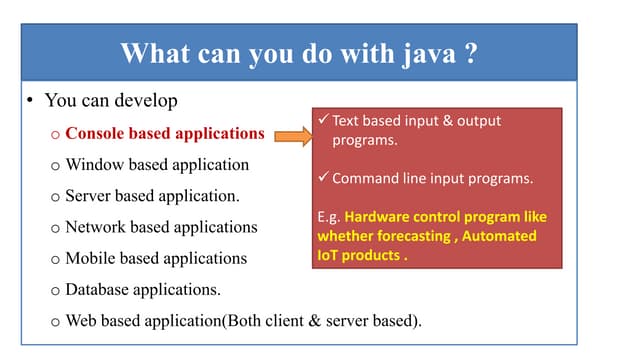 What can you do with java ?

• You can develop

o Console based applications

o Window based application

o Server based application.

o Network based applications

o Mobile based applications

o Database applications.

o Web based application(Both client & server based).

✓ Text based input & output programs.

✓ Command line input programs.

E.g. Hardware control program like whether forecasting , Automated IoT products .